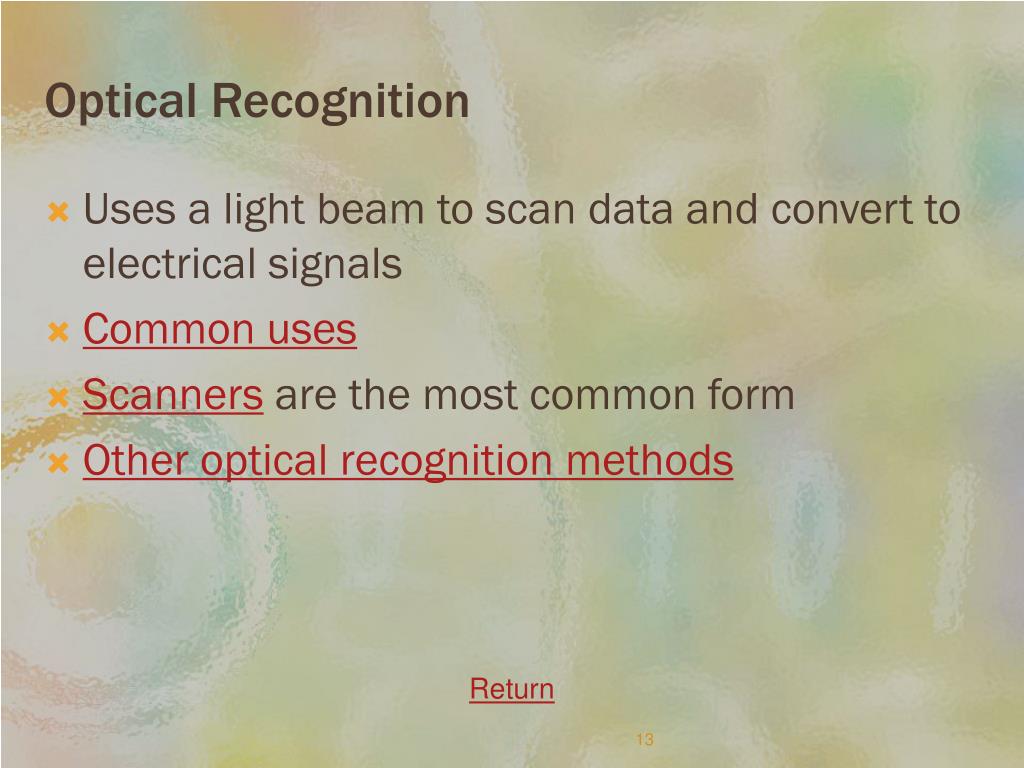 Optical Recognition

Uses a light beam to scan data and convert to electrical signals

Common uses

Scanners are the most common form

Other optical recognition methods

Return

13